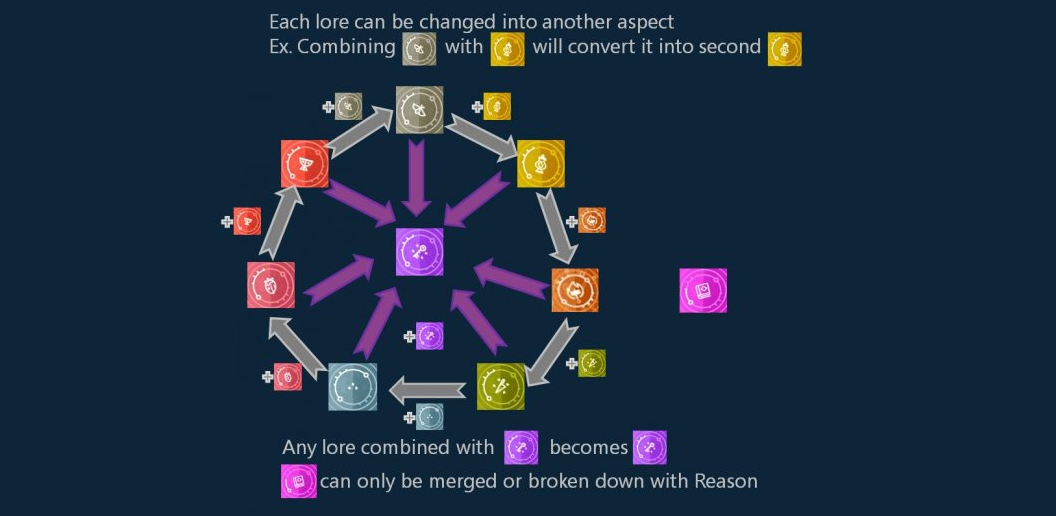 Each lore can be changed into another aspect
Ex. Combining with will convert it into second

Any lore combined with becomes
can only be merged or broken down with Reason